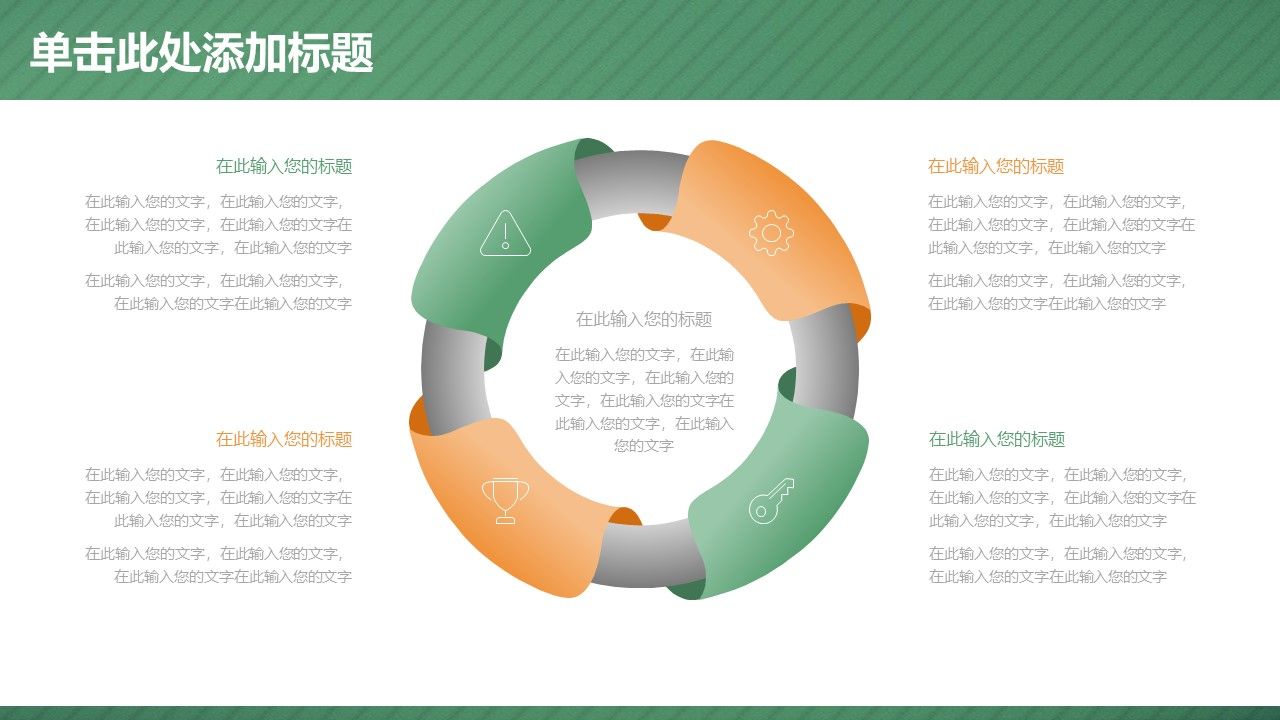 单击此处添加标题

在此输入您的标题

在此输入您的文字，在此输入您的文字，在此输入您的文字，在此输入您的文字在此输入您的文字，在此输入您的文字

在此输入您的文字，在此输入您的文字，在此输入您的文字在此输入您的文字

在此输入您的标题

在此输入您的文字，在此输入您的文字，在此输入您的文字，在此输入您的文字在此输入您的文字，在此输入您的文字

在此输入您的文字，在此输入您的文字，在此输入您的文字在此输入您的文字

在此输入您的标题

在此输入您的文字，在此输入您的文字，在此输入您的文字，在此输入您的文字在此输入您的文字，在此输入您的文字

在此输入您的标题

在此输入您的文字，在此输入您的文字，在此输入您的文字，在此输入您的文字在此输入您的文字，在此输入您的文字

在此输入您的文字，在此输入您的文字，在此输入您的文字在此输入您的文字

在此输入您的标题

在此输入您的文字，在此输入您的文字，在此输入您的文字，在此输入您的文字在此输入您的文字，在此输入您的文字

在此输入您的文字，在此输入您的文字，在此输入您的文字在此输入您的文字